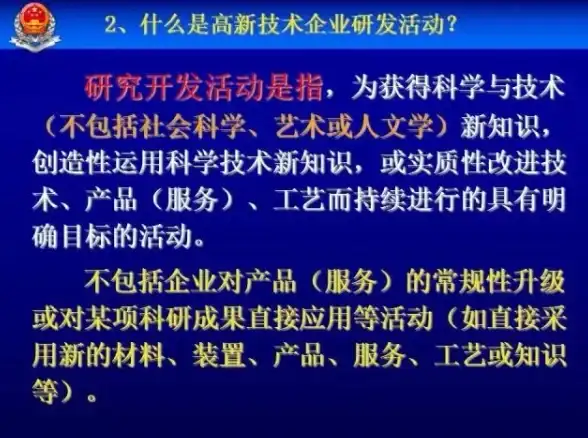 2、什么是高新技术企业研发活动？

研究开发活动是指，为获得科学与技术（不包括社会科学、艺术或人文学）新知识，创造性运用科学技术新知识，或实质性改进技术、产品（服务）、工艺而持续进行的具有明确目标的活动。

不包括企业对产品（服务）的常规性升级或对某项科研成果直接应用等活动（如直接采用新的材料、装置、产品、服务、工艺或知识等）。